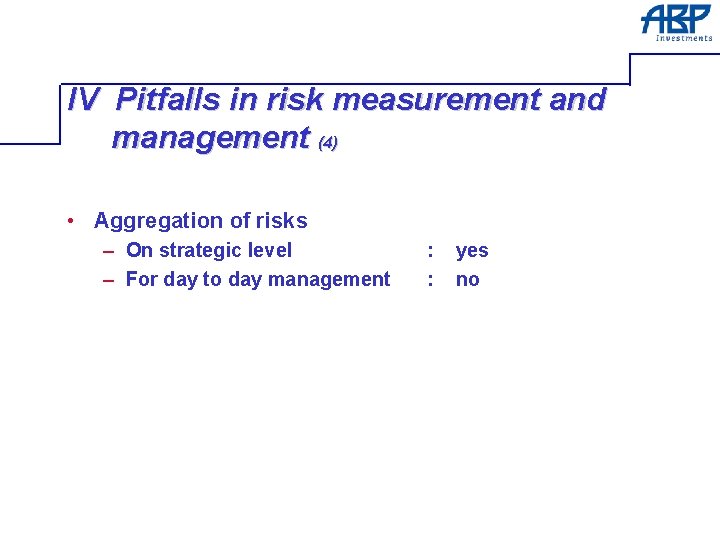 ABP
Investments

IV Pitfalls in risk measurement and management (4)

• Aggregation of risks
– On strategic level : yes
– For day to day management : no